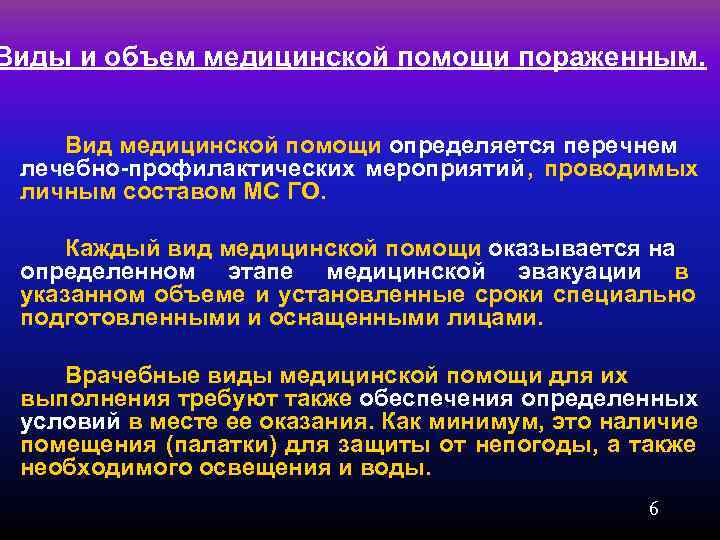 Виды и объем медицинской помощи пораженным.

Вид медицинской помощи определяется перечнем лечебно-профилактических мероприятий, проводимых личным составом МС ГО.

Каждый вид медицинской помощи оказывается на определенном этапе медицинской эвакуации в указанном объеме и установленные сроки специально подготовленными и оснащенными лицами.

Врачебные виды медицинской помощи для их выполнения требуют также обеспечения определенных условий в месте ее оказания. Как минимум, это наличие помещения (палатки) для защиты от непогоды, а также необходимого освещения и воды.

6